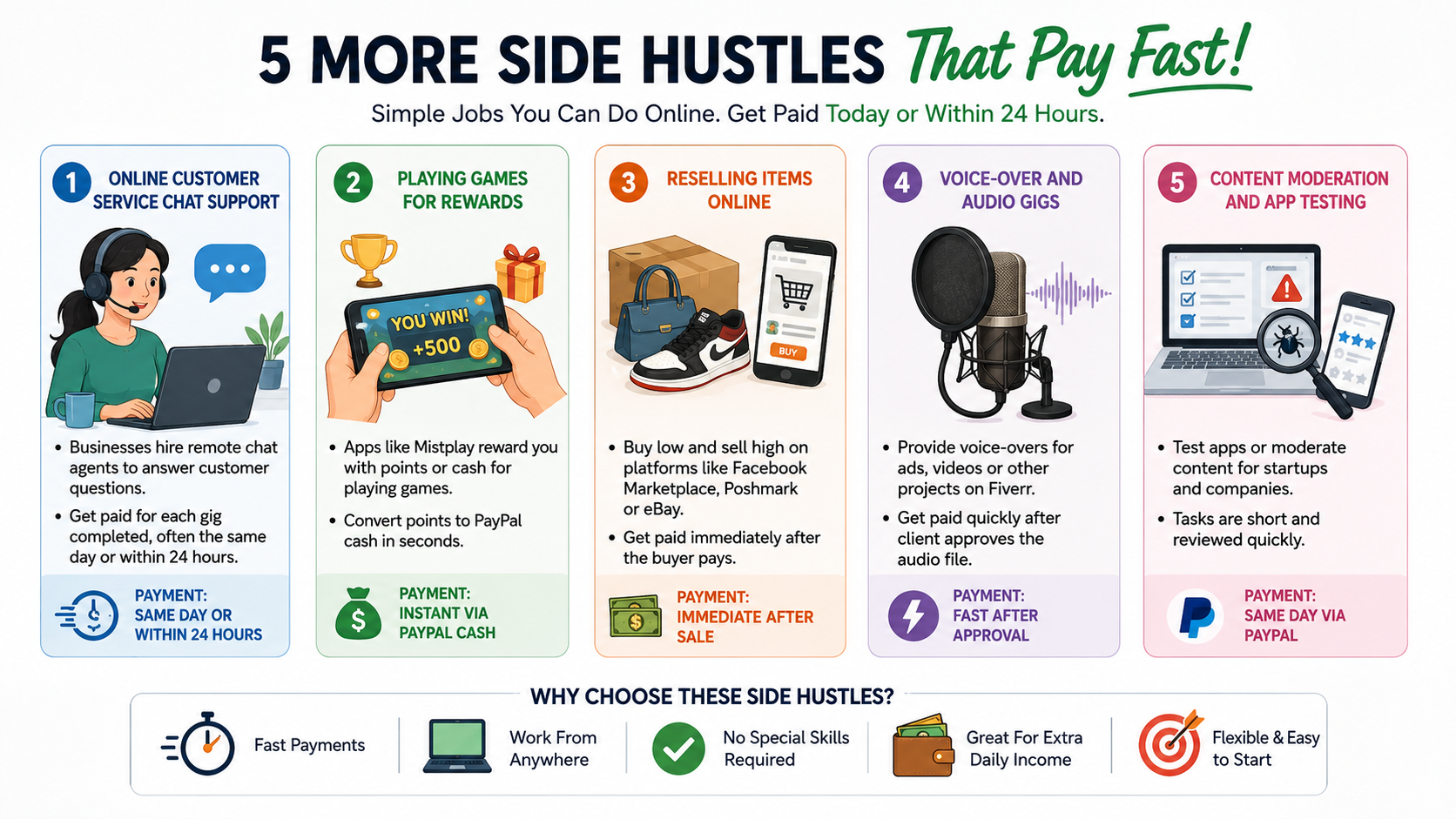 5 MORE SIDE HUSTLES That Pay Fast!

Simple Jobs You Can Do Online. Get Paid Today or Within 24 Hours.

1 ONLINE CUSTOMER SERVICE CHAT SUPPORT

• Businesses hire remote chat agents to answer customer questions.
• Get paid for each gig completed, often the same day or within 24 hours.

PAYMENT: SAME DAY OR WITHIN 24 HOURS

2 PLAYING GAMES FOR REWARDS

YOU WIN! +500

• Apps like Mistplay reward you with points or cash for playing games.
• Convert points to PayPal cash in seconds.

PAYMENT: INSTANT VIA PAYPAL CASH

3 RESELLING ITEMS ONLINE

BUY

• Buy low and sell high on platforms like Facebook Marketplace, Poshmark or eBay.
• Get paid immediately after the buyer pays.

PAYMENT: IMMEDIATE AFTER SALE

4 VOICE-OVER AND AUDIO GIGS

• Provide voice-overs for ads, videos or other projects on Fiverr.
• Get paid quickly after client approves the audio file.

PAYMENT: FAST AFTER APPROVAL

5 CONTENT MODERATION AND APP TESTING

• Test apps or moderate content for startups and companies.
• Tasks are short and reviewed quickly.

PAYMENT: SAME DAY VIA PAYPAL

WHY CHOOSE THESE SIDE HUSTLES?

Fast Payments
Work From Anywhere
No Special Skills Required
Great For Extra Daily Income
Flexible & Easy to Start